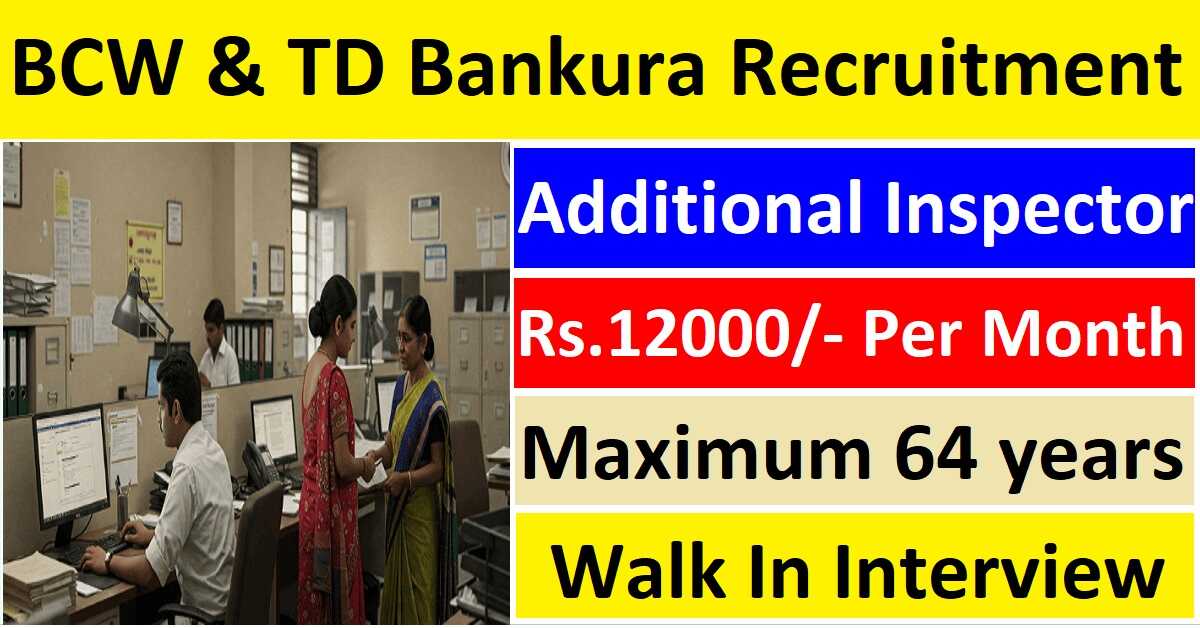 BCW & TD Bankura Recruitment

Additional Inspector

Rs.12000/- Per Month

Maximum 64 years

Walk In Interview